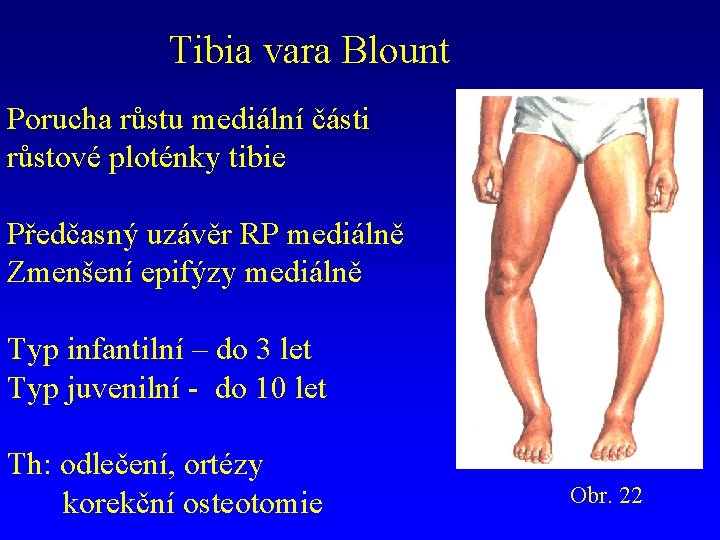 Tibia vara Blount

Porucha růstu mediální části růstové ploténky tibie

Předčasný uzávěr RP mediálně
Zmenšení epifýzy mediálně

Typ infantilní – do 3 let
Typ juvenilní - do 10 let

Th: odlečení, ortézy
korekční osteotomie

Obr. 22